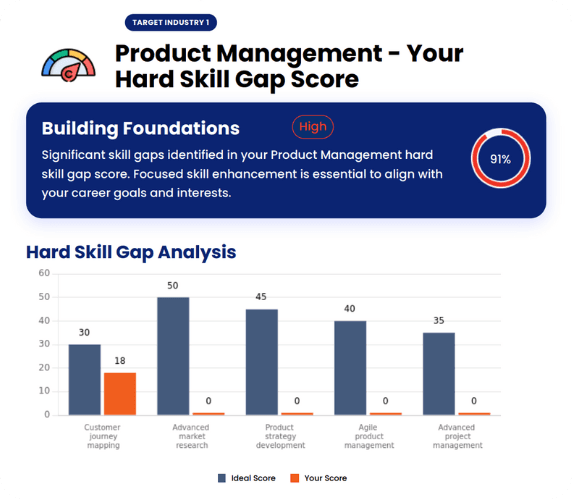 TARGET INDUSTRY 1

Product Management - Your Hard Skill Gap Score

Building Foundations High

Significant skill gaps identified in your Product Management hard skill gap score. Focused skill enhancement is essential to align with your career goals and interests.

91%

Hard Skill Gap Analysis

60
50
40
30
20
10
0

30 18
50 0
45 0
40 0
35 0

Customer journey mapping
Advanced market research
Product strategy development
Agile product management
Advanced project management

Ideal Score Your Score